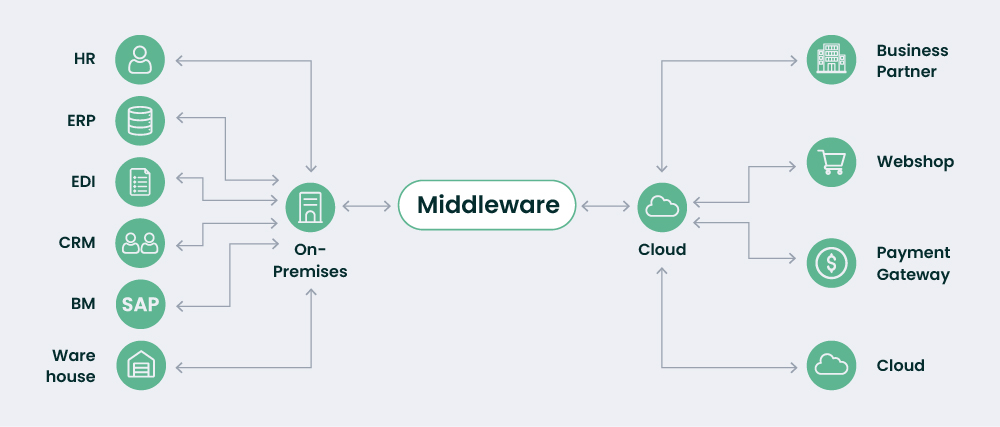 HR
ERP
EDI
CRM
BM
SAP
Ware house
On-Premises
Middleware
Cloud
Business Partner
Webshop
Payment Gateway
Cloud